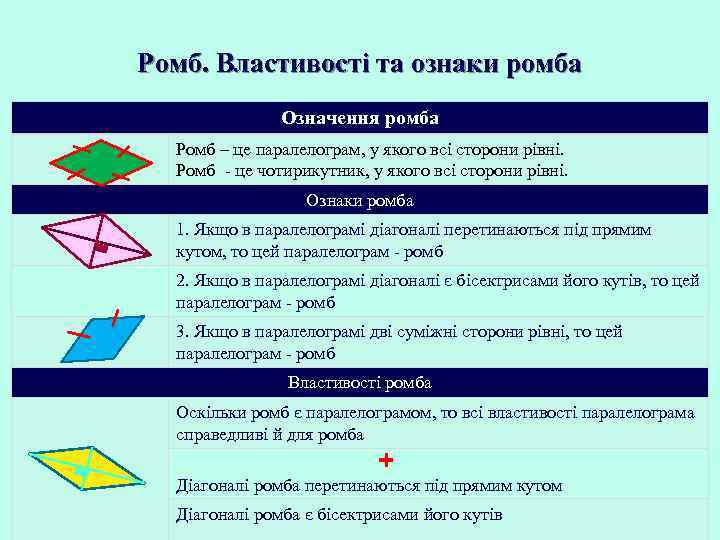 Ромб. Властивості та ознаки ромба

Означення ромба

Ромб – це паралелограм, у якого всі сторони рівні.
Ромб - це чотирикутник, у якого всі сторони рівні.

Ознаки ромба

1. Якщо в паралелограмі діагоналі перетинаються під прямим кутом, то цей паралелограм - ромб

2. Якщо в паралелограмі діагоналі є бісектрисами його кутів, то цей паралелограм - ромб

3. Якщо в паралелограмі дві суміжні сторони рівні, то цей паралелограм - ромб

Властивості ромба

Оскільки ромб є паралелограмом, то всі властивості паралелограма справедливі й для ромба

+

Діагоналі ромба перетинаються під прямим кутом

Діагоналі ромба є бісектрисами його кутів